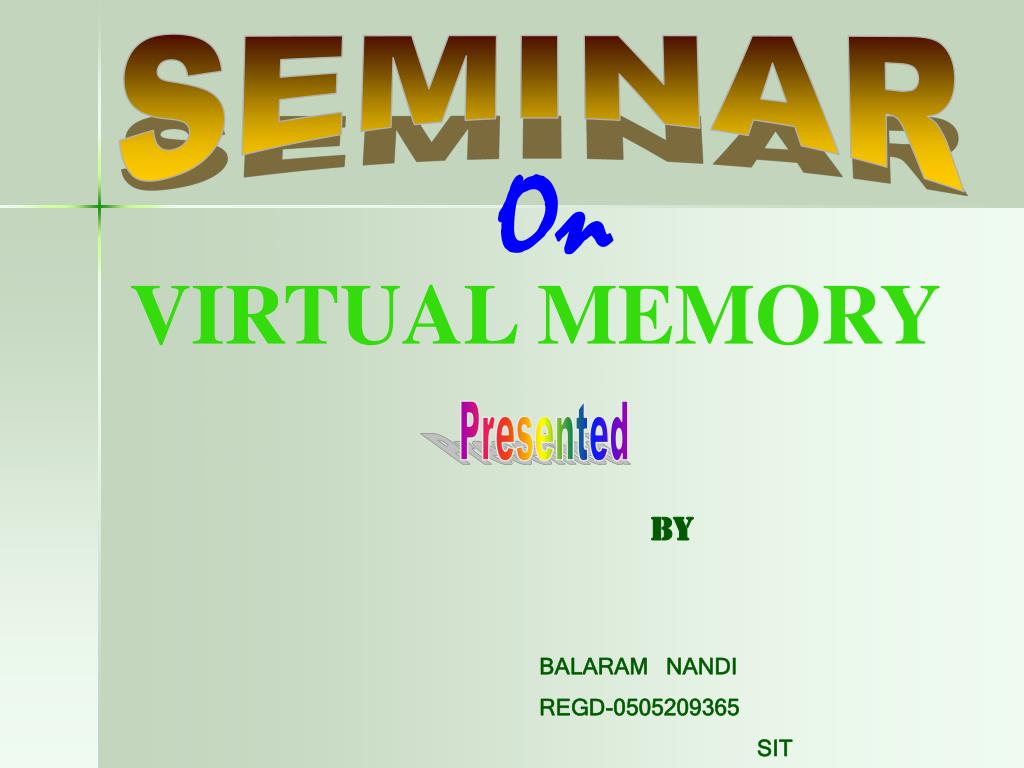 SEMINAR

On

VIRTUAL MEMORY

Presented

BY

BALARAM NANDI

REGD-0505209365

SIT